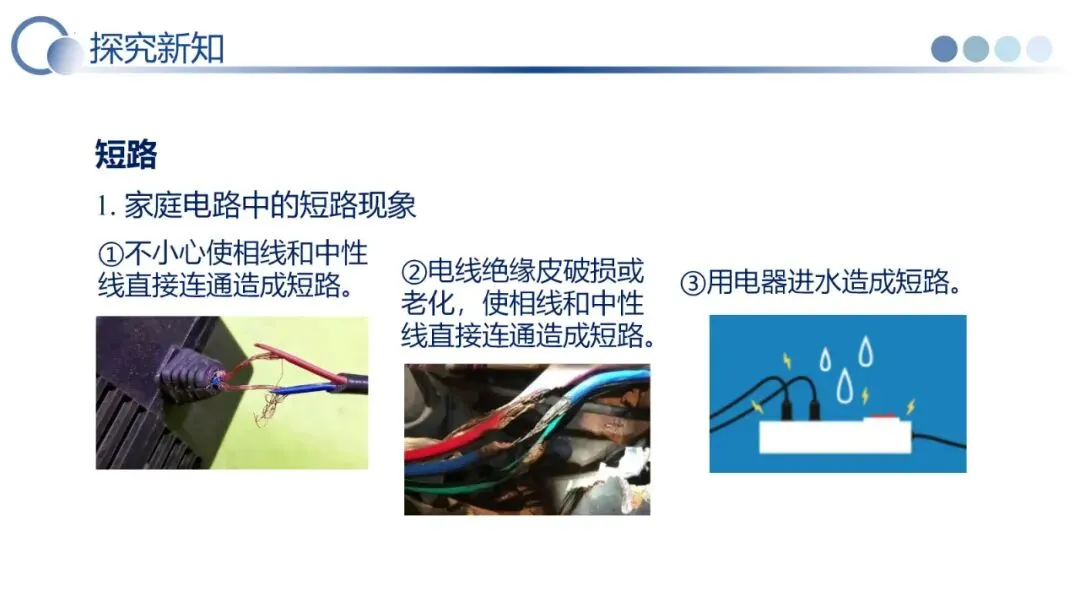 探究新知

短路

1. 家庭电路中的短路现象

①不小心使相线和中性线直接连通造成短路。

②电线绝缘皮破损或老化，使相线和中性线直接连通造成短路。

③用电器进水造成短路。